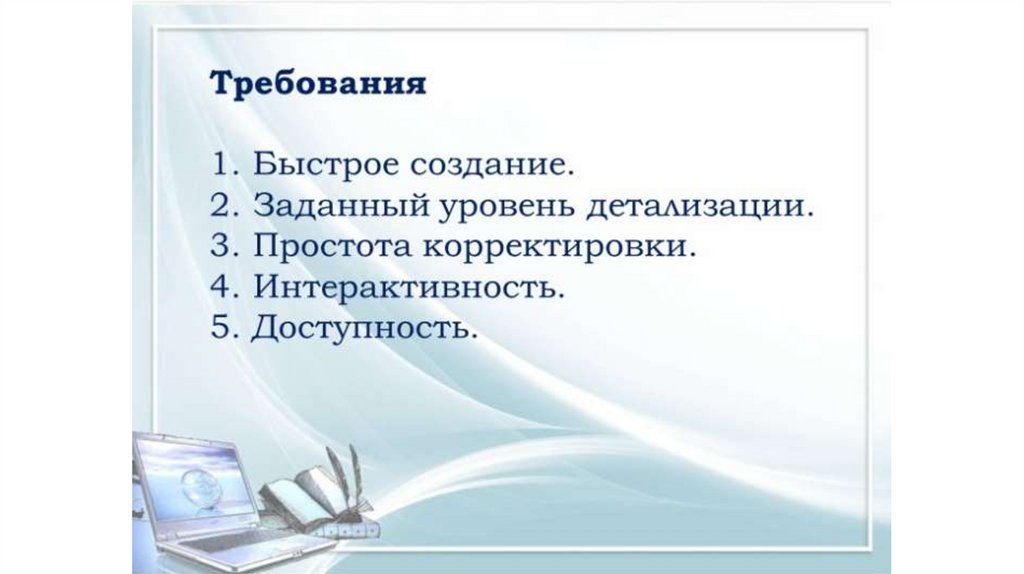 Требования

1. Быстрое создание.
2. Заданный уровень детализации.
3. Простота корректировки.
4. Интерактивность.
5. Доступность.